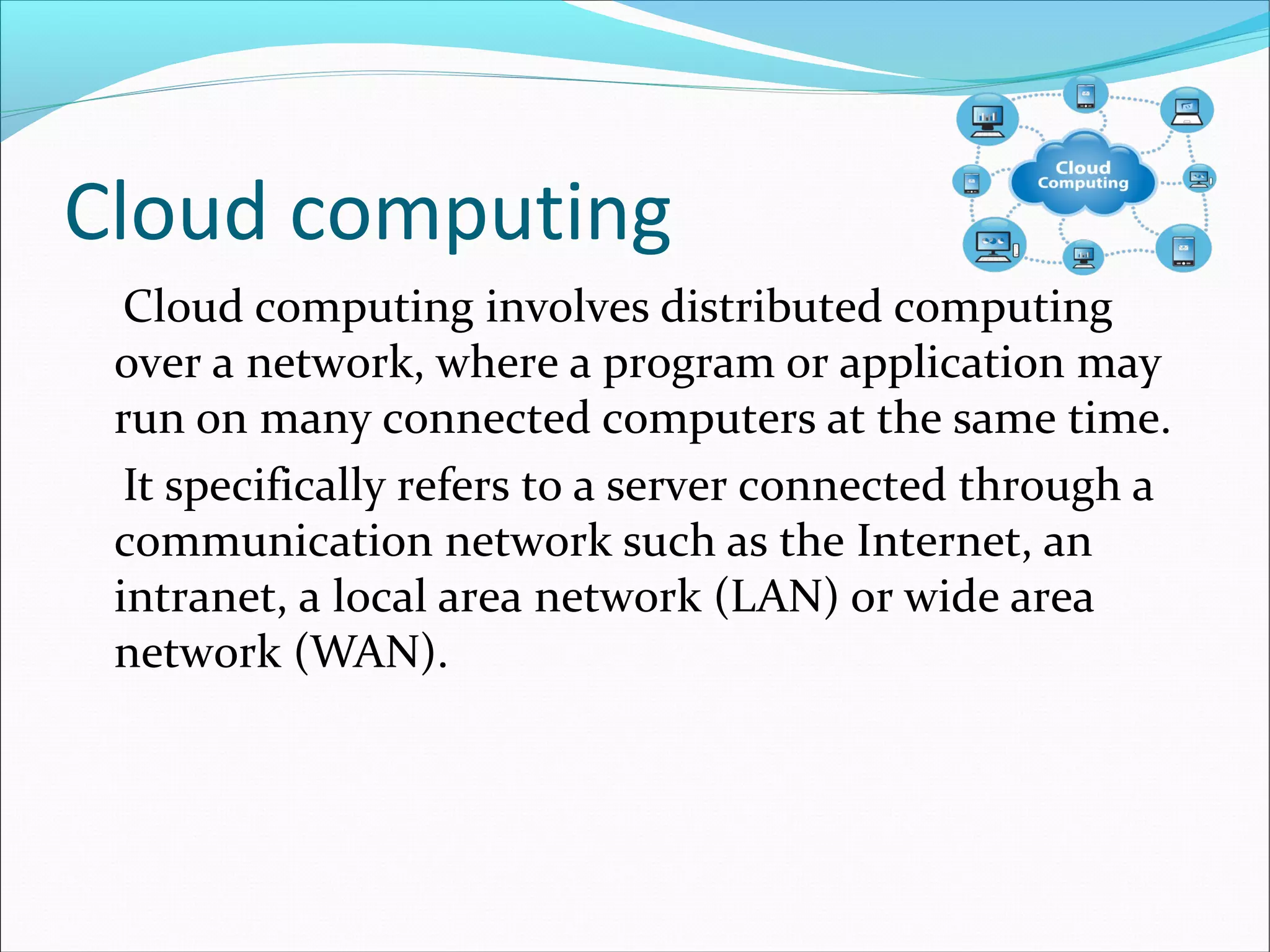 Cloud computing

Cloud Computing

Cloud computing involves distributed computing over a network, where a program or application may run on many connected computers at the same time.

It specifically refers to a server connected through a communication network such as the Internet, an intranet, a local area network (LAN) or wide area network (WAN).